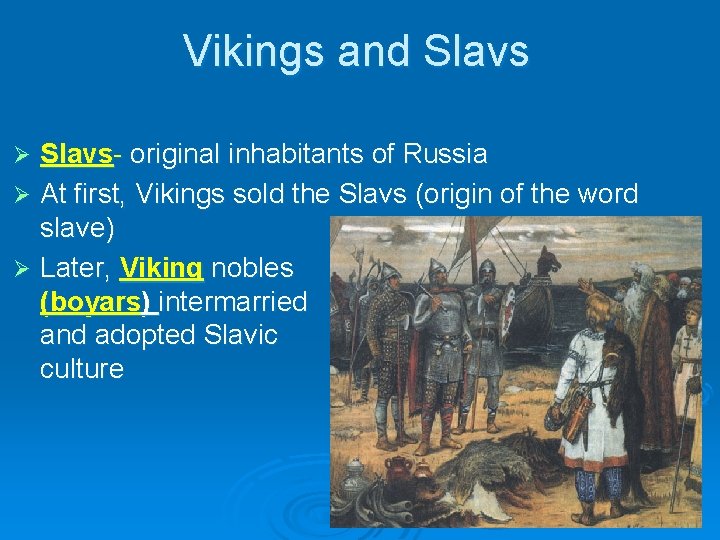 Vikings and Slavs

➢ Slavs- original inhabitants of Russia

➢ At first, Vikings sold the Slavs (origin of the word slave)

➢ Later, Viking nobles (boyars) intermarried and adopted Slavic culture